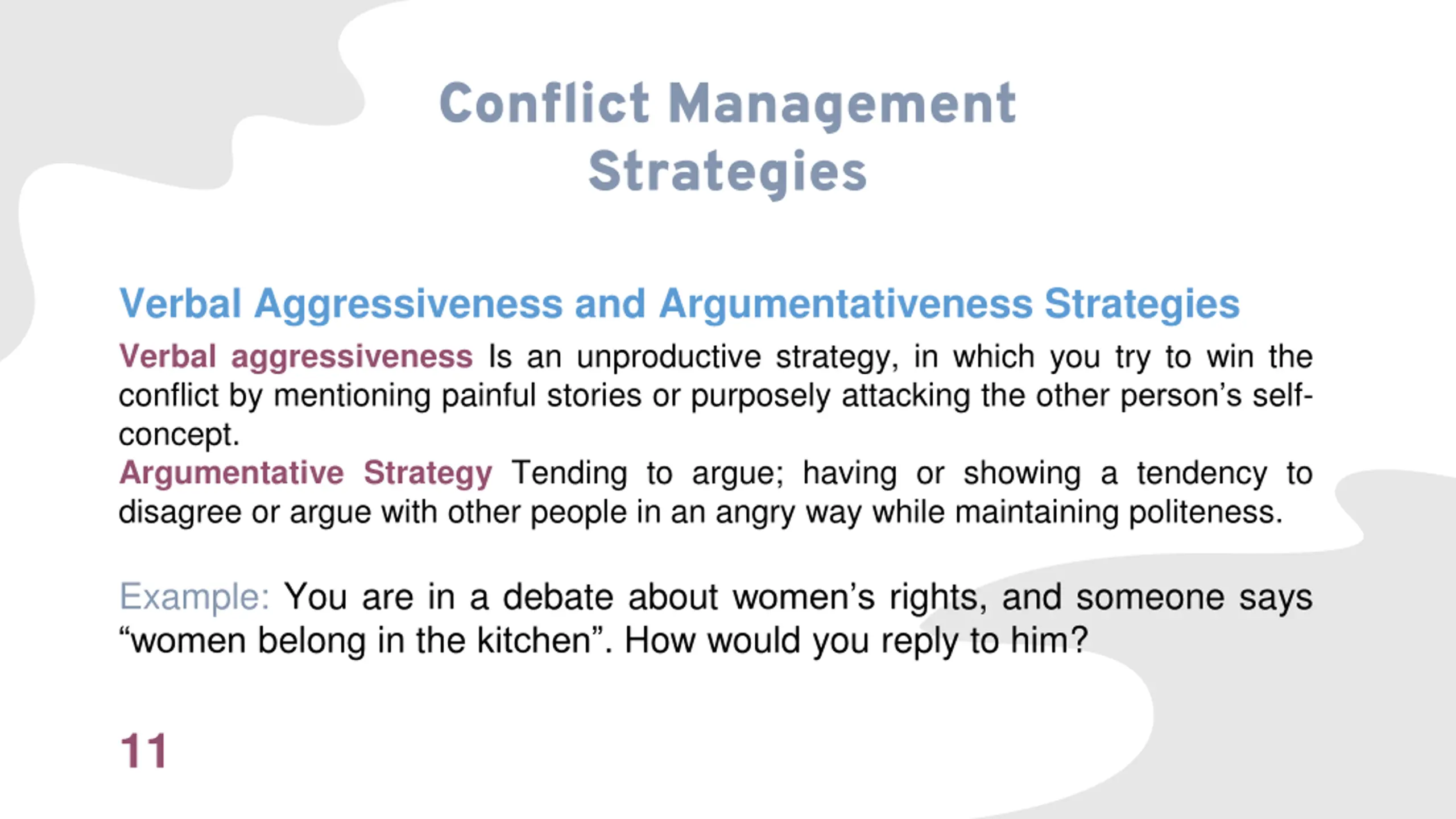 Conflict Management Strategies

Verbal Aggressiveness and Argumentativeness Strategies

Verbal aggressiveness Is an unproductive strategy, in which you try to win the conflict by mentioning painful stories or purposely attacking the other person's self-concept.
Argumentative Strategy Tending to argue; having or showing a tendency to disagree or argue with other people in an angry way while maintaining politeness.

Example: You are in a debate about women's rights, and someone says "women belong in the kitchen". How would you reply to him?

11